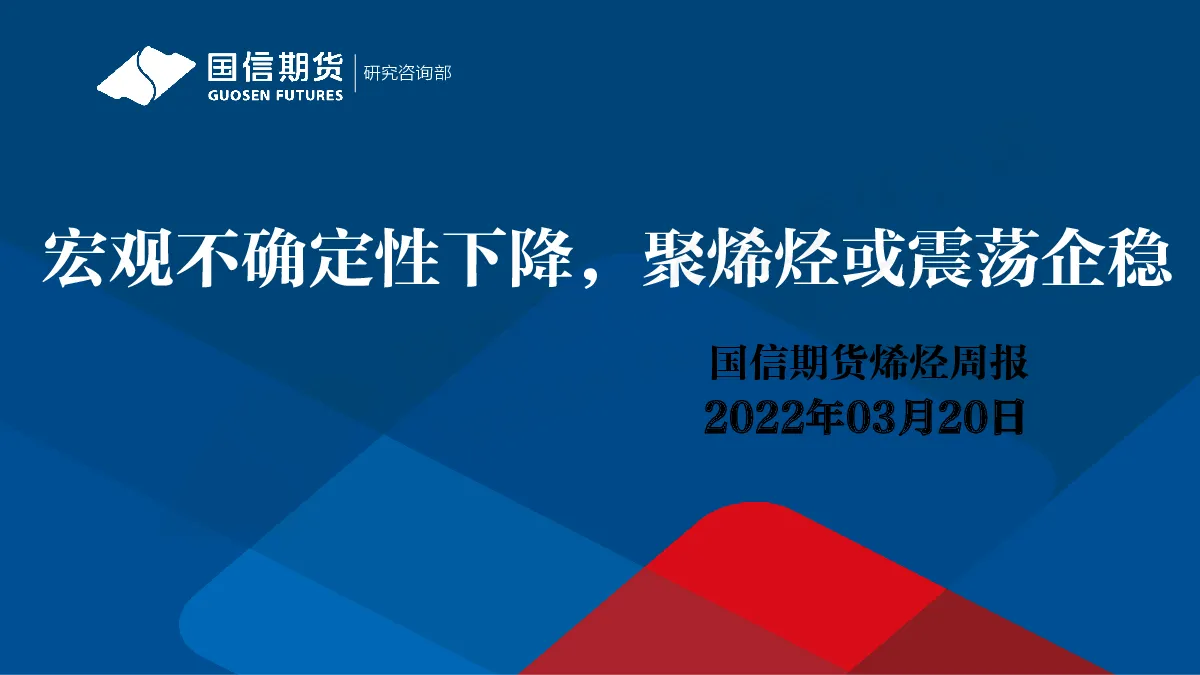 国信期货
GUOSEN FUTURES
研究咨询部

宏观不确定性下降，聚烯烃或震荡企稳

国信期货烯烃周报
2022年03月20日